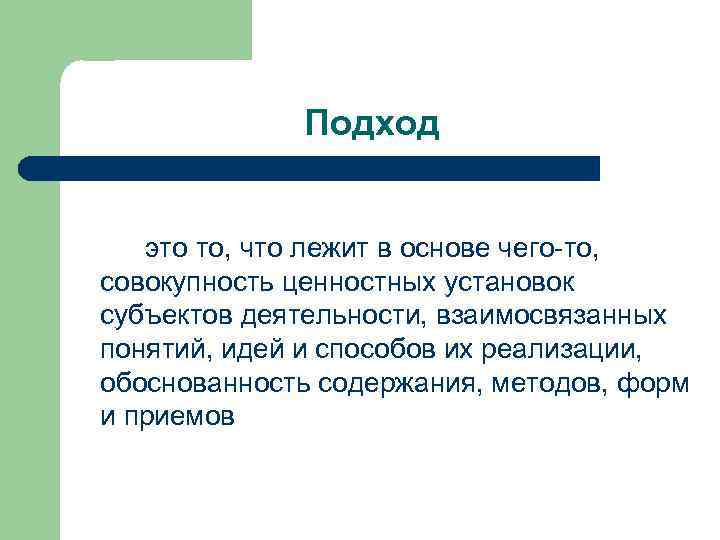 Подход

это то, что лежит в основе чего-то, совокупность ценностных установок субъектов деятельности, взаимосвязанных понятий, идей и способов их реализации, обоснованность содержания, методов, форм и приемов